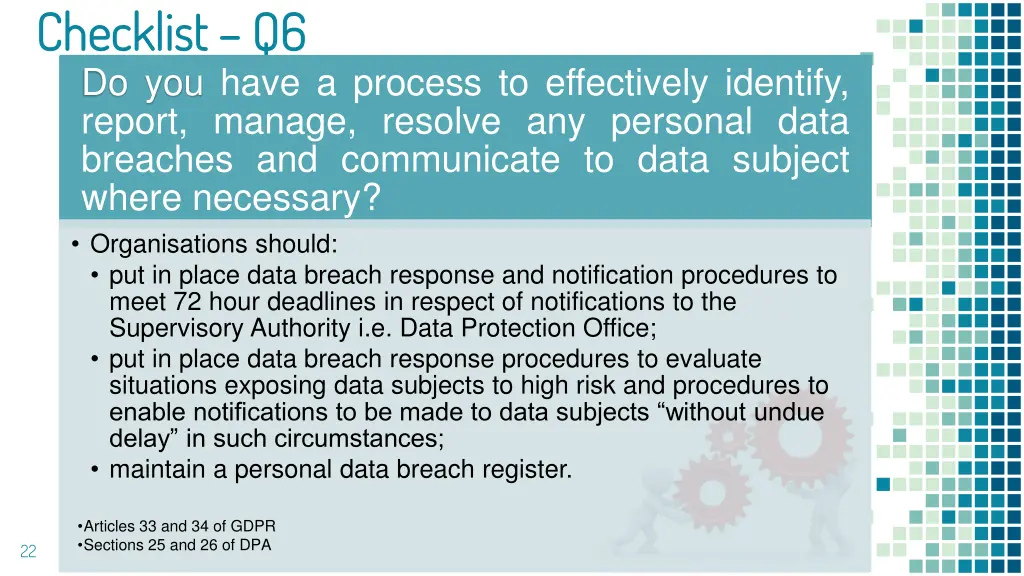 Checklist – Q6

Do you have a process to effectively identify, report, manage, resolve any personal data breaches and communicate to data subject where necessary?

• Organisations should:
  • put in place data breach response and notification procedures to meet 72 hour deadlines in respect of notifications to the Supervisory Authority i.e. Data Protection Office;
  • put in place data breach response procedures to evaluate situations exposing data subjects to high risk and procedures to enable notifications to be made to data subjects “without undue delay” in such circumstances;
  • maintain a personal data breach register.

•Articles 33 and 34 of GDPR
•Sections 25 and 26 of DPA

22